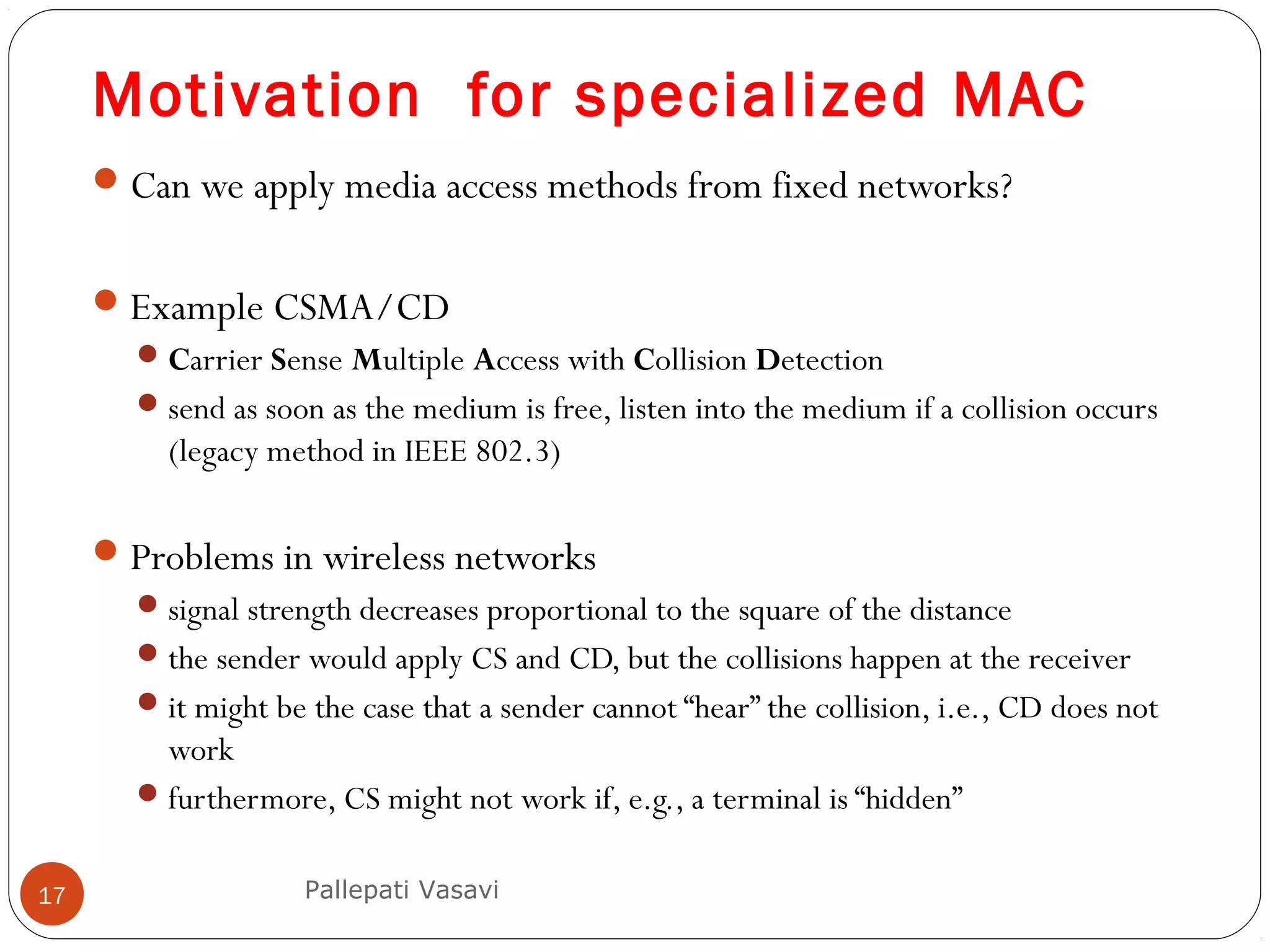 Motivation  for specialized MAC

Can we apply media access methods from fixed networks?

Example CSMA/CD

Carrier Sense Multiple Access with Collision Detection

send as soon as the medium is free, listen into the medium if a collision occurs (legacy method in IEEE 802.3)

Problems in wireless networks

signal strength decreases proportional to the square of the distance

the sender would apply CS and CD, but the collisions happen at the receiver

it might be the case that a sender cannot “hear” the collision, i.e., CD does not work

furthermore, CS might not work if, e.g., a terminal is “hidden”

17

Pallepati Vasavi